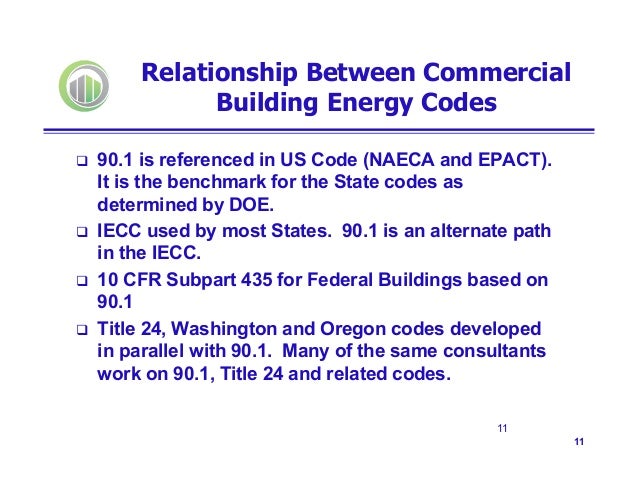 Relationship Between Commercial Building Energy Codes

❑ 90.1 is referenced in US Code (NAECA and EPACT). It is the benchmark for the State codes as determined by DOE.

❑ IECC used by most States. 90.1 is an alternate path in the IECC.

❑ 10 CFR Subpart 435 for Federal Buildings based on 90.1

❑ Title 24, Washington and Oregon codes developed in parallel with 90.1. Many of the same consultants work on 90.1, Title 24 and related codes.

11

11